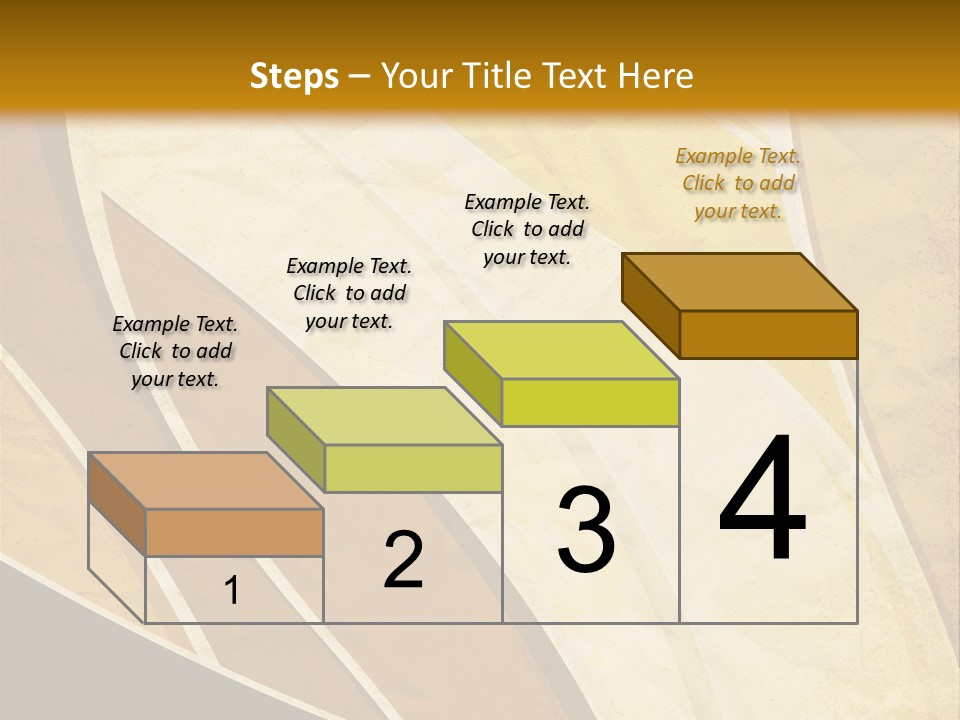 Steps – Your Title Text Here

Example Text. Click to add your text.

Example Text. Click to add your text.

Example Text. Click to add your text.

Example Text. Click to add your text.

1

2

3

4